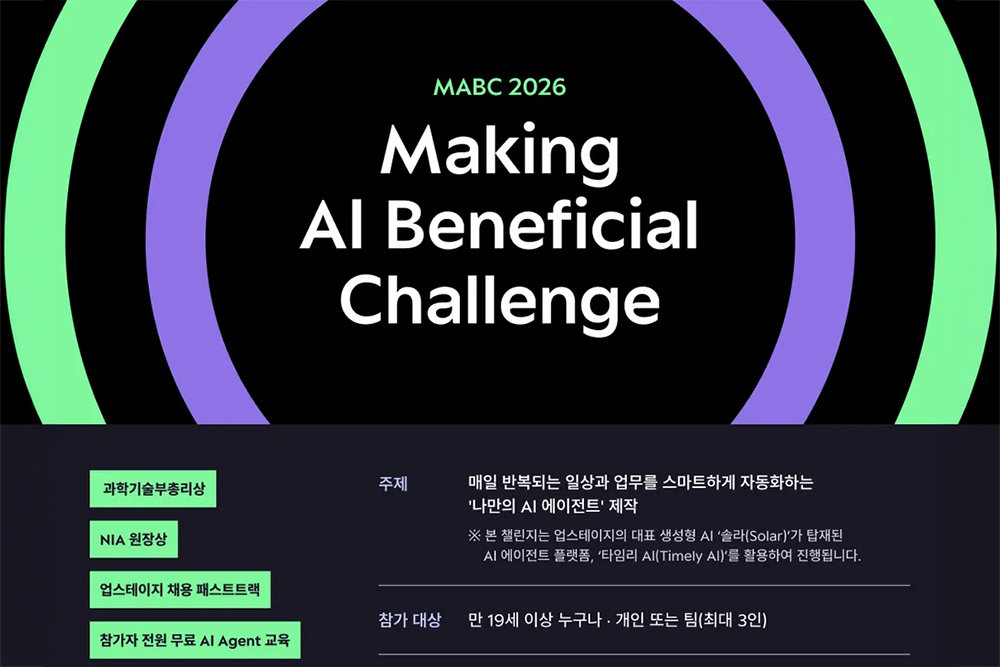 MABC 2026

Making AI Beneficial Challenge

과학기술부총리상

NIA 원장상

업스테이지 채용 패스트트랙

참가자 전원 무료 AI Agent 교육

주제

매일 반복되는 일상과 업무를 스마트하게 자동화하는 '나만의 AI 에이전트' 제작

※ 본 챌린지는 업스테이지의 대표 생성형 AI '솔라(Solar)'가 탑재된 AI 에이전트 플랫폼, '타임리 AI(Timely AI)'를 활용하여 진행됩니다.

참가 대상

만 19세 이상 누구나 · 개인 또는 팀(최대 3인)